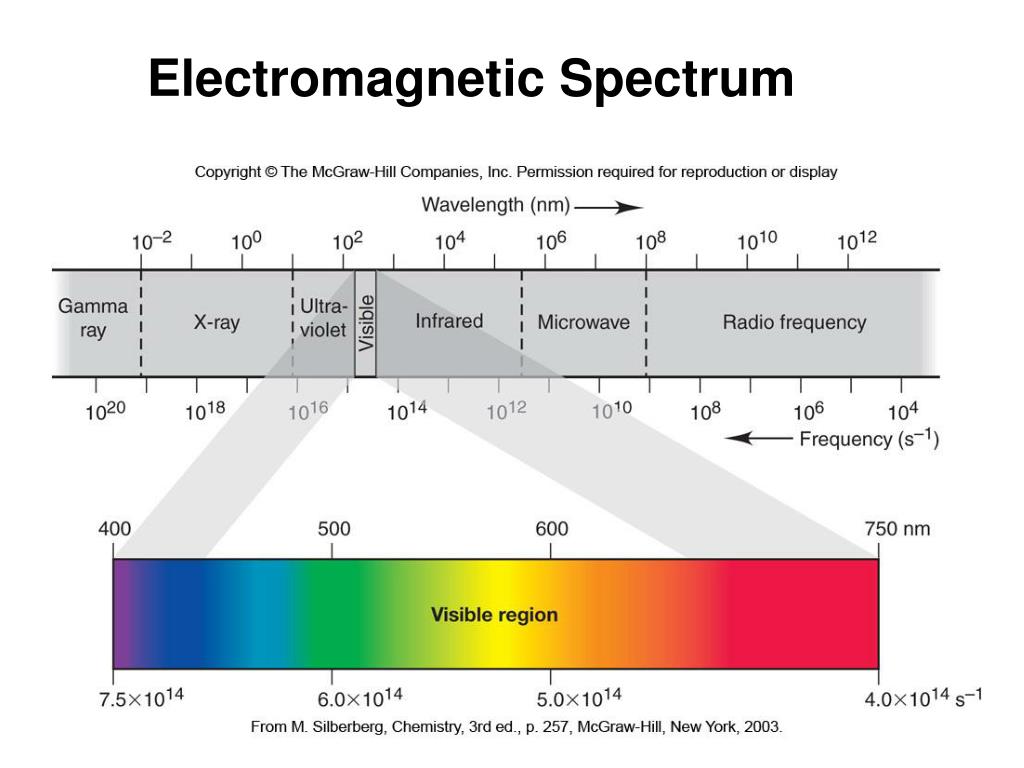 Electromagnetic Spectrum

Copyright © The McGraw-Hill Companies, Inc. Permission required for reproduction or display

Wavelength (nm)

$10^{-2}$ $10^{0}$ $10^{2}$ $10^{4}$ $10^{6}$ $10^{8}$ $10^{10}$ $10^{12}$

Gamma ray
X-ray
Ultra-violet
Visible
Infrared
Microwave
Radio frequency

$10^{20}$ $10^{18}$ $10^{16}$ $10^{14}$ $10^{12}$ $10^{10}$ $10^{8}$ $10^{6}$ $10^{4}$

Frequency ($s^{-1}$)

400 500 600 750 nm

Visible region

$7.5\times10^{14}$ $6.0\times10^{14}$ $5.0\times10^{14}$ $4.0\times10^{14}$ $s^{-1}$

From M. Silberberg, Chemistry, 3rd ed., p. 257, McGraw-Hill, New York, 2003.